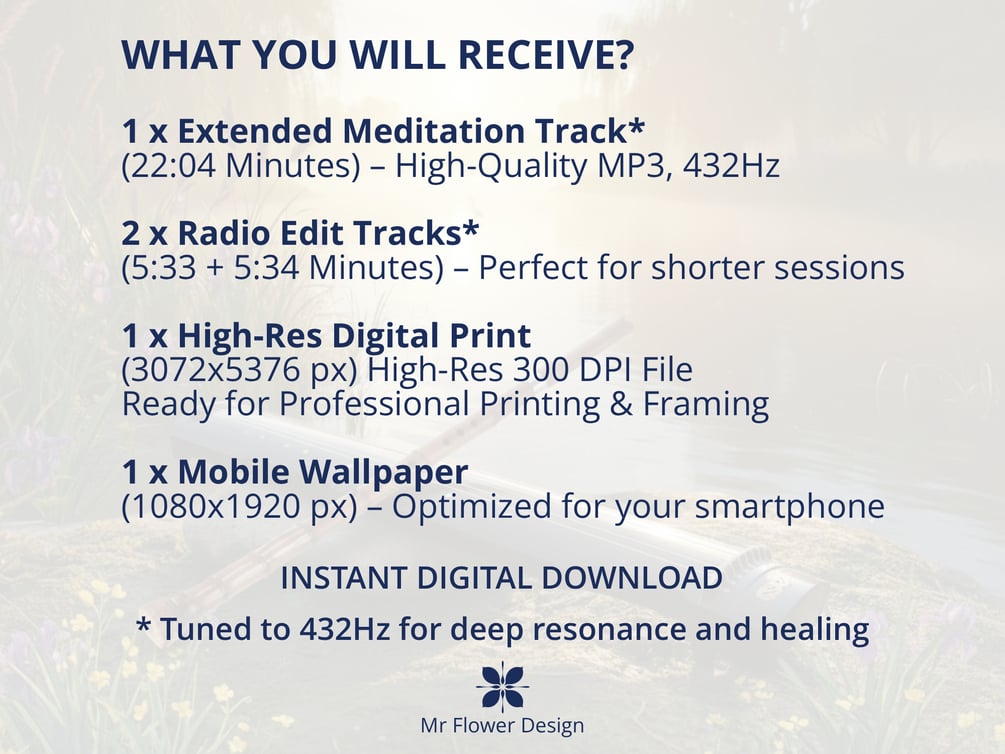 WHAT YOU WILL RECEIVE?

1 x Extended Meditation Track*
(22:04 Minutes) – High-Quality MP3, 432Hz

2 x Radio Edit Tracks*
(5:33 + 5:34 Minutes) – Perfect for shorter sessions

1 x High-Res Digital Print
(3072x5376 px) High-Res 300 DPI File
Ready for Professional Printing & Framing

1 x Mobile Wallpaper
(1080x1920 px) – Optimized for your smartphone

INSTANT DIGITAL DOWNLOAD

* Tuned to 432Hz for deep resonance and healing

Mr Flower Design